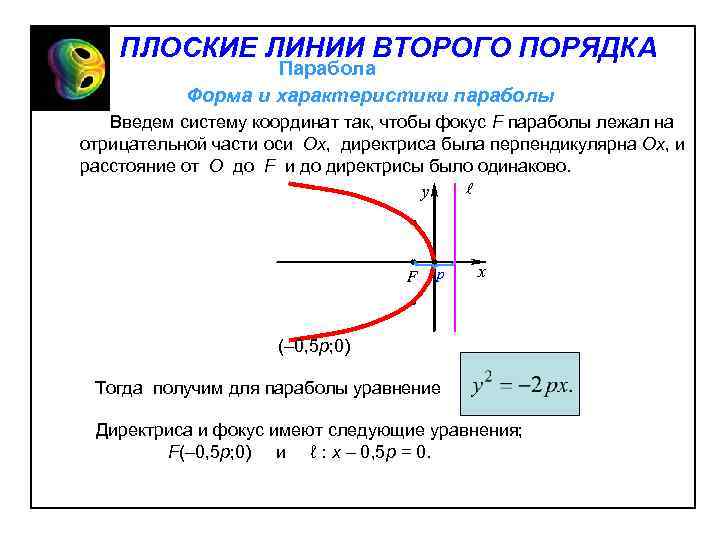 ПЛОСКИЕ ЛИНИИ ВТОРОГО ПОРЯДКА
Парабола
Форма и характеристики параболы

Введем систему координат так, чтобы фокус $F$ параболы лежал на отрицательной части оси $Ox$, директриса была перпендикулярна $Ox$, и расстояние от $O$ до $F$ и до директрисы было одинаково.

$y$
$\ell$
$F$
$p$
$x$
$(-0,5p;0)$

Тогда получим для параболы уравнение $y^2 = -2px.$

Директриса и фокус имеют следующие уравнения;
$F(-0,5p;0)$ и $\ell : x - 0,5p = 0.$